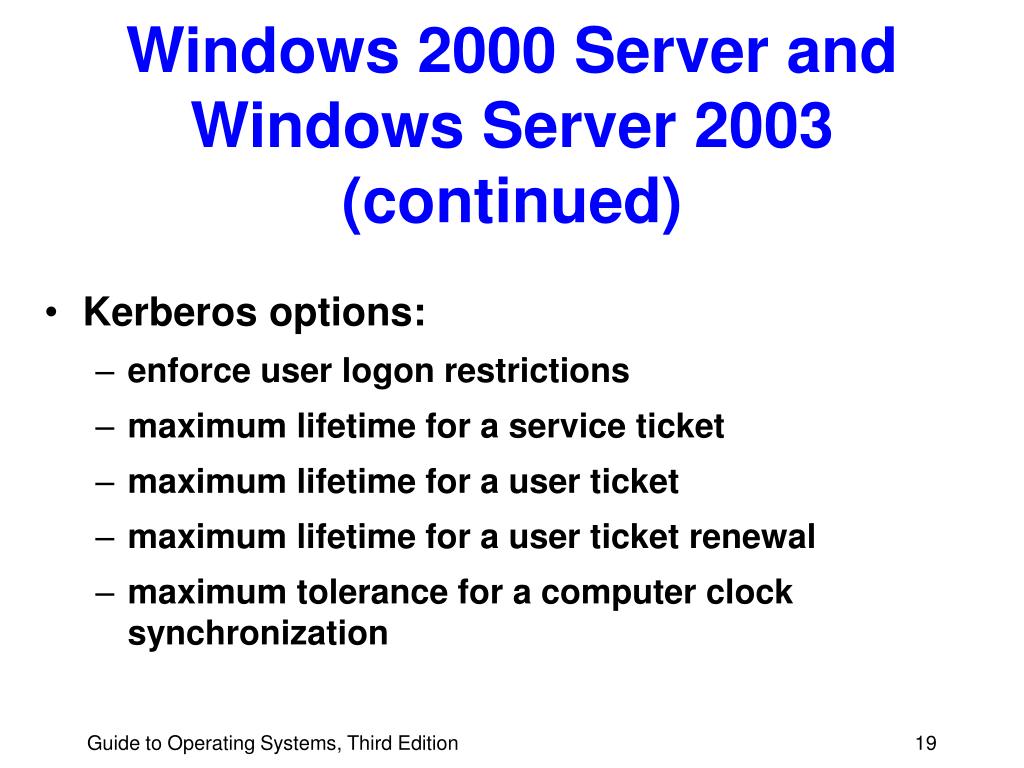 Windows 2000 Server and Windows Server 2003 (continued)

• Kerberos options:
– enforce user logon restrictions
– maximum lifetime for a service ticket
– maximum lifetime for a user ticket
– maximum lifetime for a user ticket renewal
– maximum tolerance for a computer clock synchronization

Guide to Operating Systems, Third Edition

19